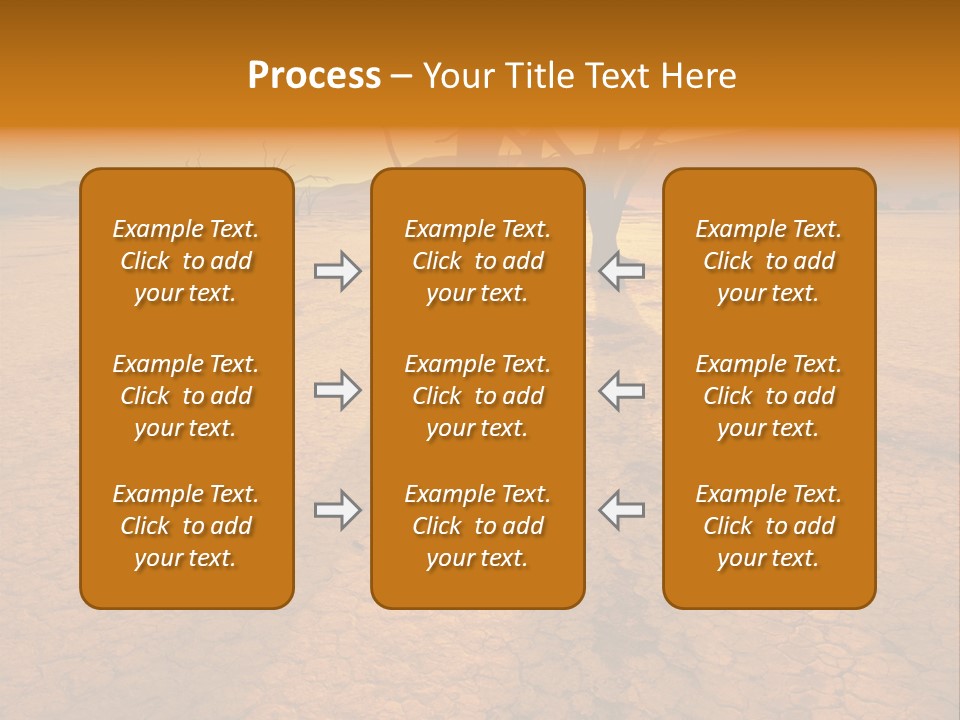 Process – Your Title Text Here

Example Text. Click to add your text.

Example Text. Click to add your text.

Example Text. Click to add your text.

Example Text. Click to add your text.

Example Text. Click to add your text.

Example Text. Click to add your text.

Example Text. Click to add your text.

Example Text. Click to add your text.

Example Text. Click to add your text.